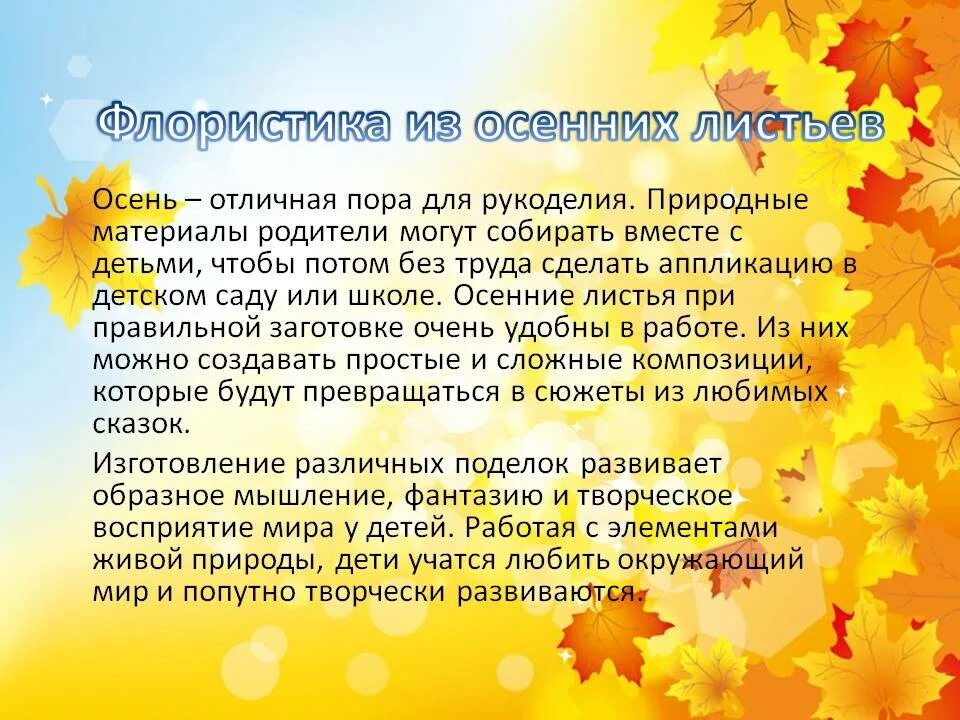 Флористика из осенних листьев

Осень – отличная пора для рукоделия. Природные материалы родители могут собирать вместе с детьми, чтобы потом без труда сделать аппликацию в детском саду или школе. Осенние листья при правильной заготовке очень удобны в работе. Из них можно создавать простые и сложные композиции, которые будут превращаться в сюжеты из любимых сказок.

Изготовление различных поделок развивает образное мышление, фантазию и творческое восприятие мира у детей. Работая с элементами живой природы, дети учатся любить окружающий мир и попутно творчески развиваются.